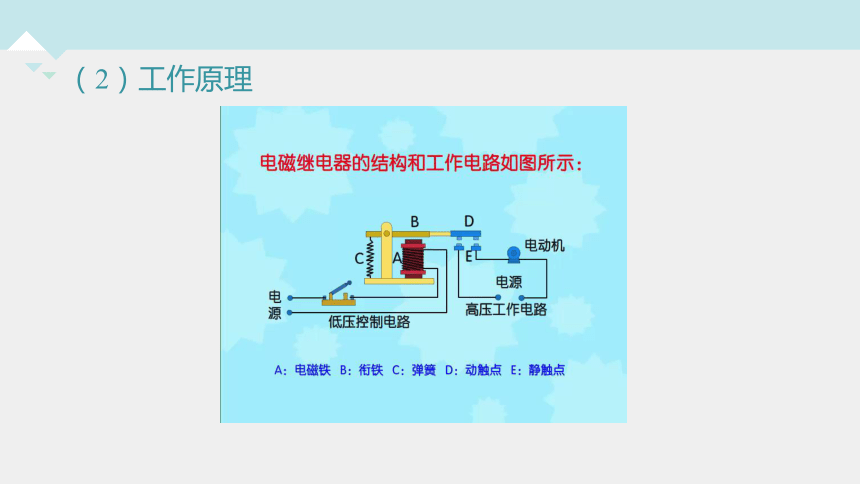 （2）工作原理

电磁继电器的结构和工作电路如图所示：

B D C A E 电动机

电源

电源

低压控制电路

高压工作电路

A：电磁铁 B：衔铁 C：弹簧 D：动触点 E：静触点